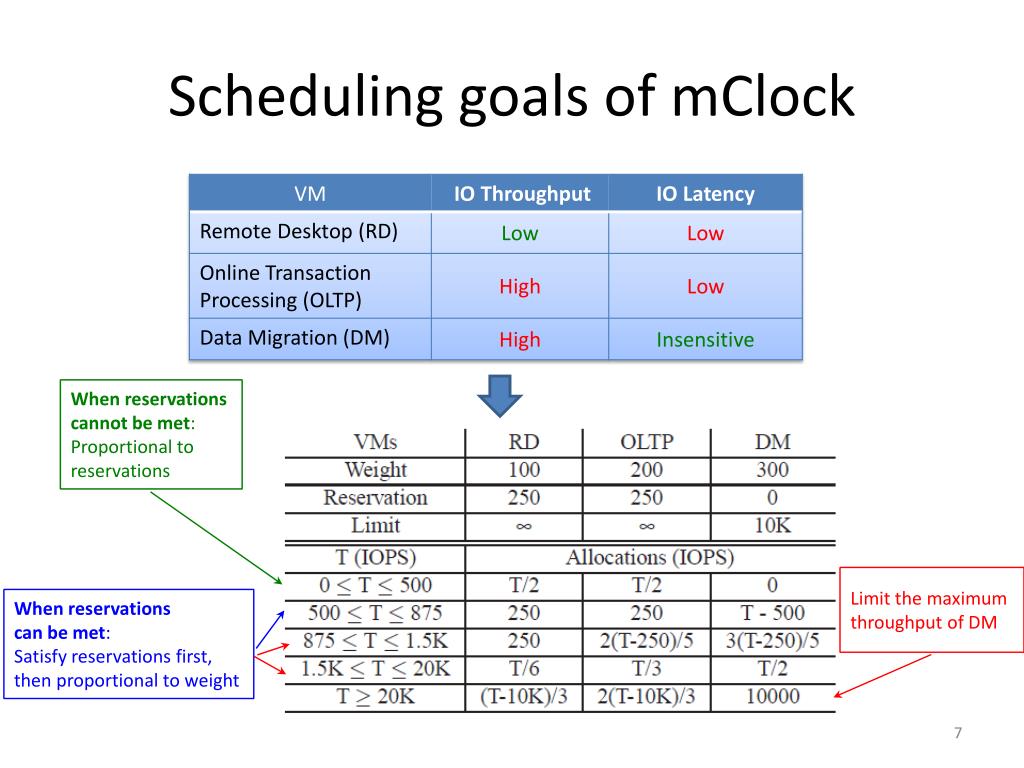 Scheduling goals of mClock

| VM | IO Throughput | IO Latency |
|---|---|---|
| Remote Desktop (RD) | Low | Low |
| Online Transaction Processing (OLTP) | High | Low |
| Data Migration (DM) | High | Insensitive |

When reservations cannot be met: Proportional to reservations

| VMs | RD | OLTP | DM |
|---|---|---|---|
| Weight | 100 | 200 | 300 |
| Reservation | 250 | 250 | 0 |
| Limit | $\infty$ | $\infty$ | 10K |
| T (IOPS) | Allocations (IOPS) | | |
| $0 \leq T \leq 500$ | T/2 | T/2 | 0 |
| $500 \leq T \leq 875$ | 250 | 250 | T - 500 |
| $875 \leq T \leq 1.5K$ | 250 | 2(T-250)/5 | 3(T-250)/5 |
| $1.5K \leq T \leq 20K$ | T/6 | T/3 | T/2 |
| $T \geq 20K$ | (T-10K)/3 | 2(T-10K)/3 | 10000 |

When reservations can be met: Satisfy reservations first, then proportional to weight

Limit the maximum throughput of DM

7